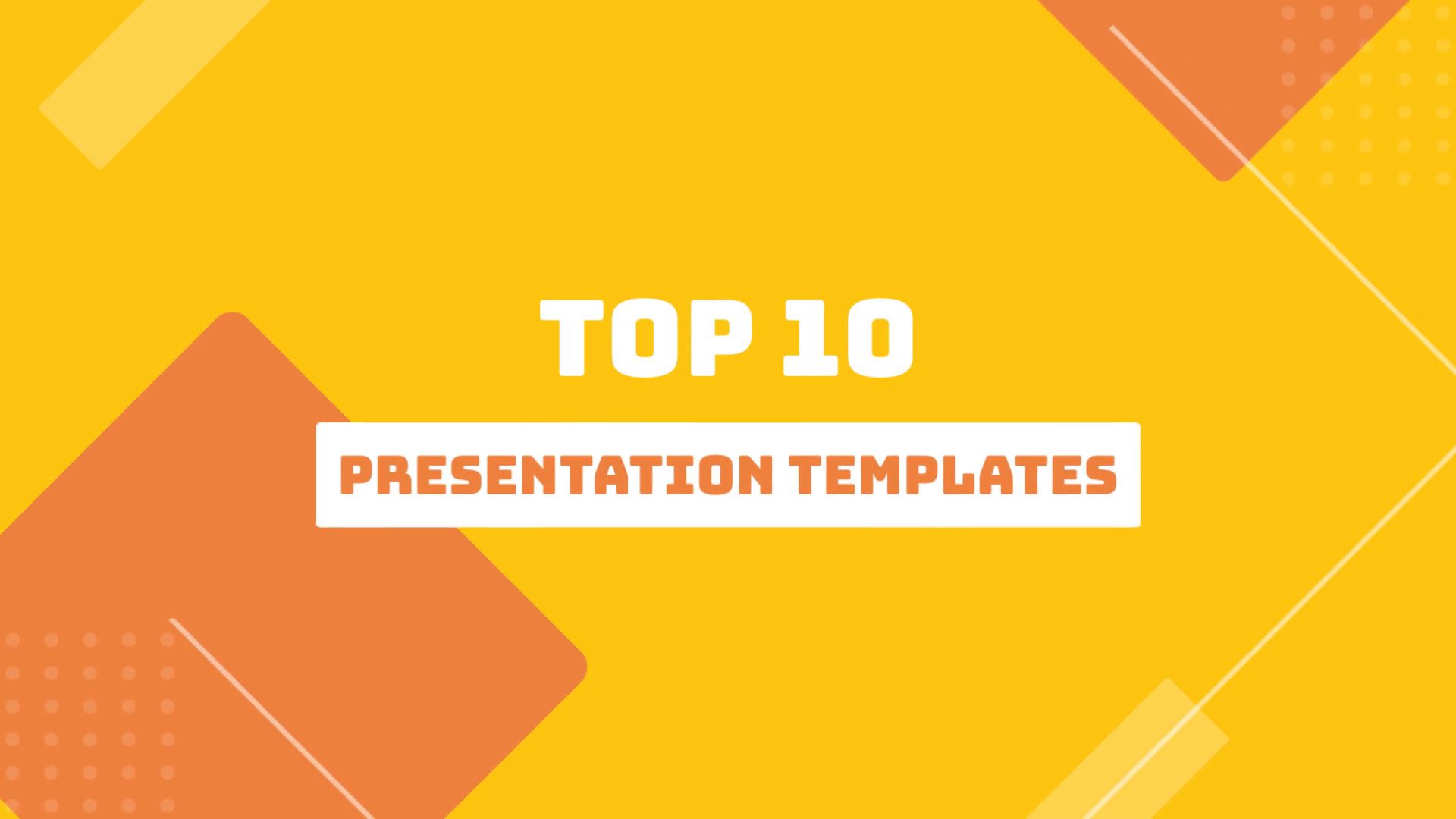 TOP 10

PRESENTATION TEMPLATES